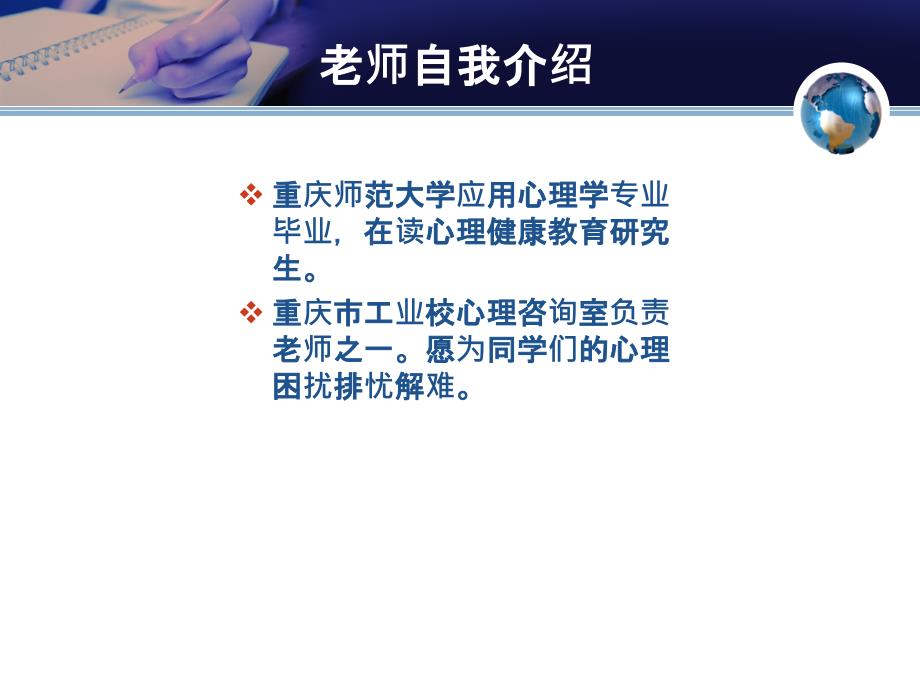 老师自我介绍

❖ 重庆师范大学应用心理学专业毕业，在读心理健康教育研究生。

❖ 重庆市工业校心理咨询室负责老师之一。愿为同学们的心理困扰排忧解难。